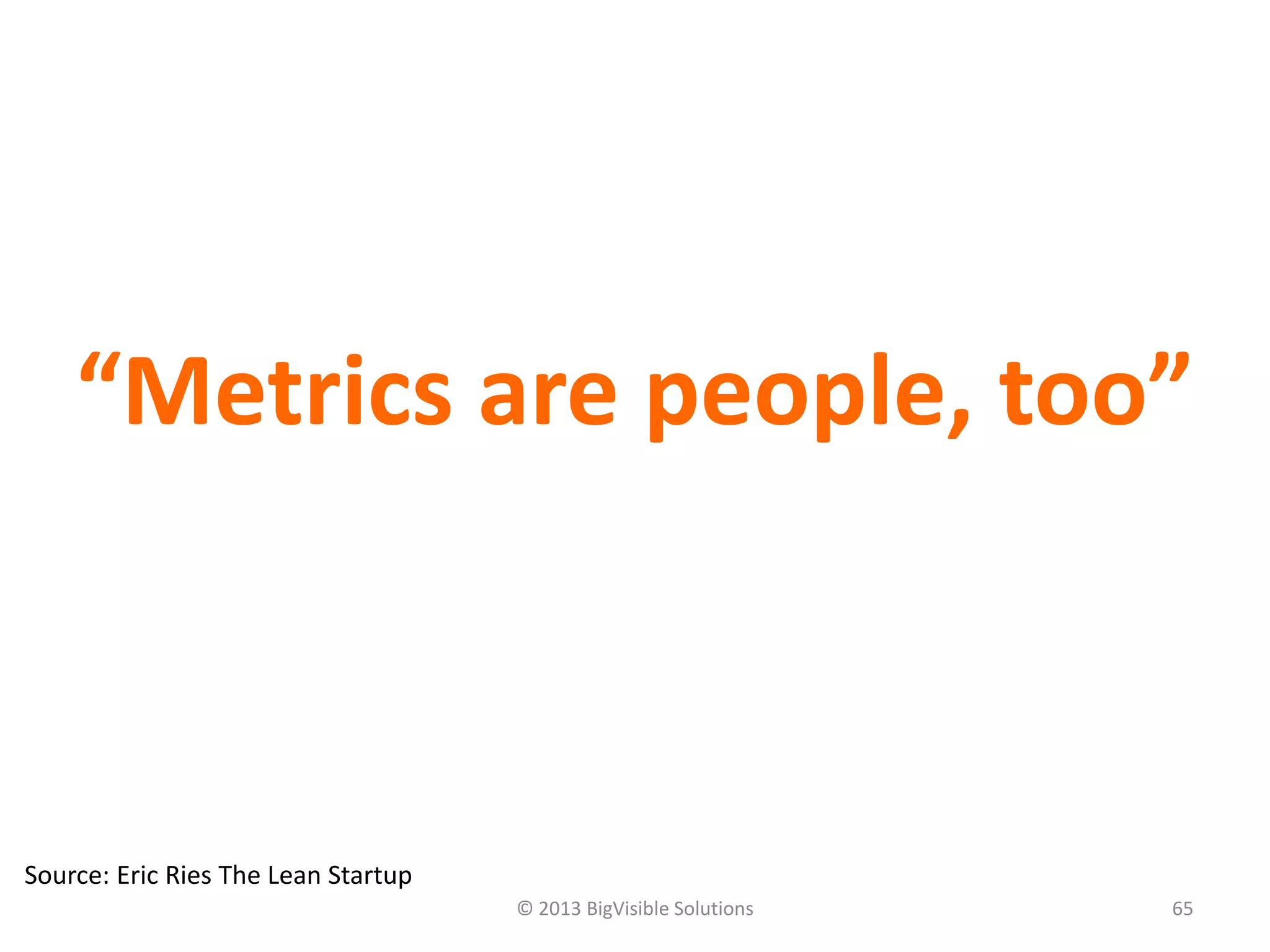 “Metrics are people, too”

Source: Eric Ries The Lean Startup

© 2013 BigVisible Solutions

65